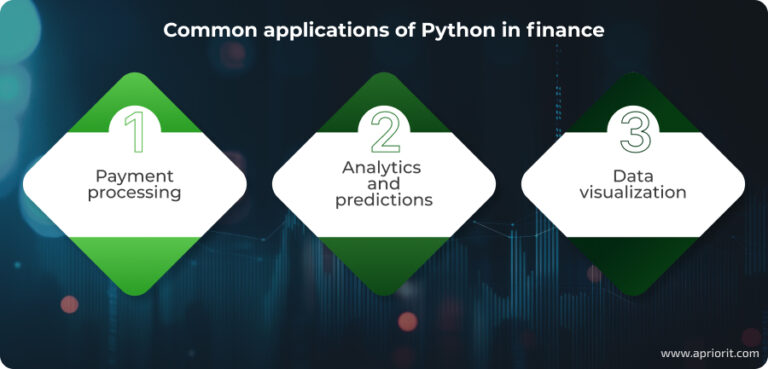 Common applications of Python in finance

1
Payment processing

2
Analytics and predictions

3
Data visualization

www.apriorit.com